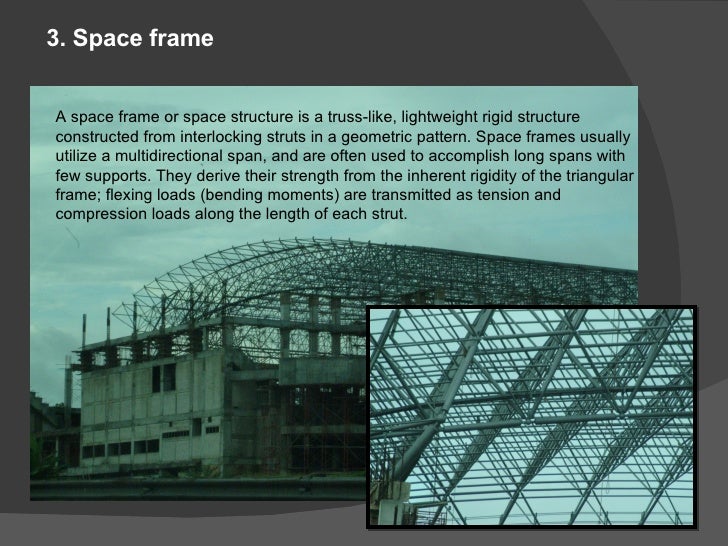 3. Space frame

A space frame or space structure is a truss-like, lightweight rigid structure constructed from interlocking struts in a geometric pattern. Space frames usually utilize a multidirectional span, and are often used to accomplish long spans with few supports. They derive their strength from the inherent rigidity of the triangular frame; flexing loads (bending moments) are transmitted as tension and compression loads along the length of each strut.